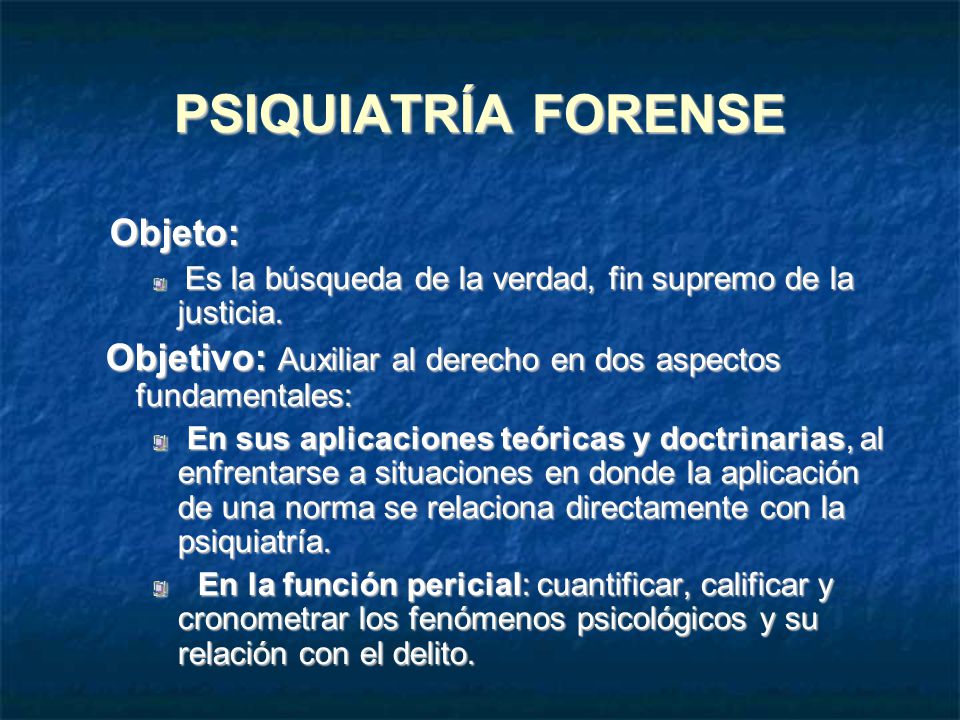 PSIQUIATRÍA FORENSE

Objeto:

Es la búsqueda de la verdad, fin supremo de la justicia.

Objetivo: Auxiliar al derecho en dos aspectos fundamentales:

En sus aplicaciones teóricas y doctrinarias, al enfrentarse a situaciones en donde la aplicación de una norma se relaciona directamente con la psiquiatría.

En la función pericial: cuantificar, calificar y cronometrar los fenómenos psicológicos y su relación con el delito.